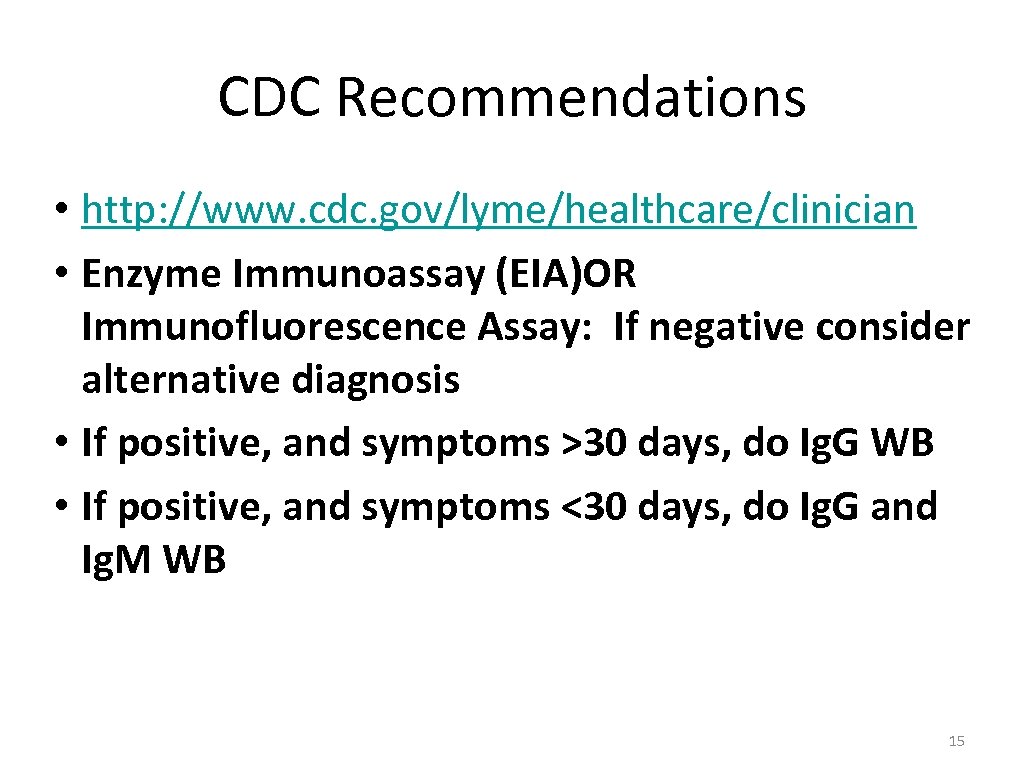 CDC Recommendations

• http: //www. cdc. gov/lyme/healthcare/clinician
• Enzyme Immunoassay (EIA)OR Immunofluorescence Assay: If negative consider alternative diagnosis
• If positive, and symptoms >30 days, do Ig. G WB
• If positive, and symptoms <30 days, do Ig. G and Ig. M WB

15